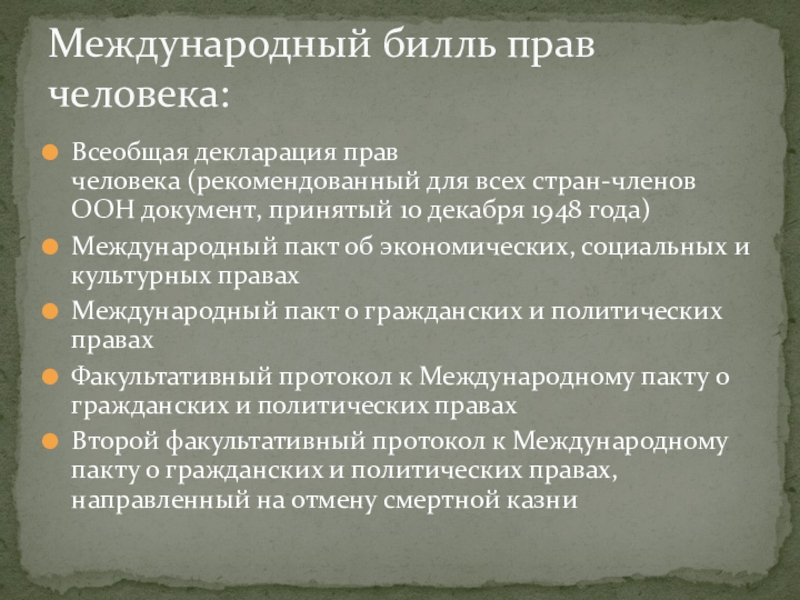 Международный билль прав человека:

Всеобщая декларация прав человека (рекомендованный для всех стран-членов ООН документ, принятый 10 декабря 1948 года)

Международный пакт об экономических, социальных и культурных правах

Международный пакт о гражданских и политических правах

Факультативный протокол к Международному пакту о гражданских и политических правах

Второй факультативный протокол к Международному пакту о гражданских и политических правах, направленный на отмену смертной казни